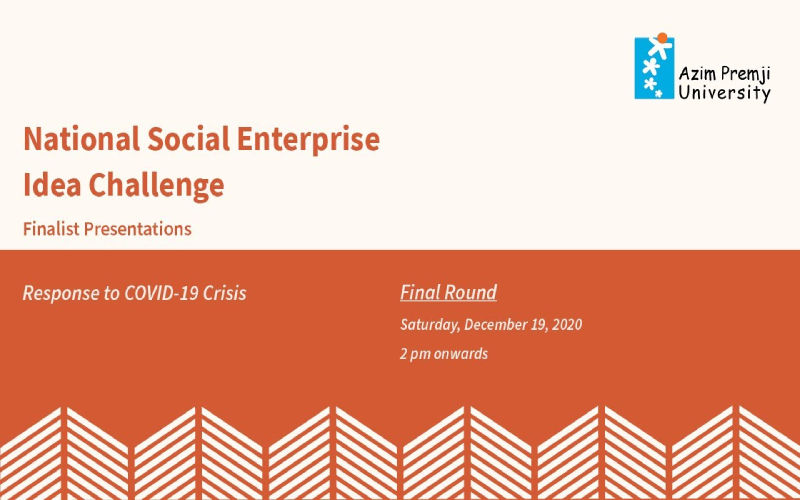 Azim Premji University

National Social Enterprise Idea Challenge

Finalist Presentations

Response to COVID-19 Crisis

Final Round

Saturday, December 19, 2020

2 pm onwards